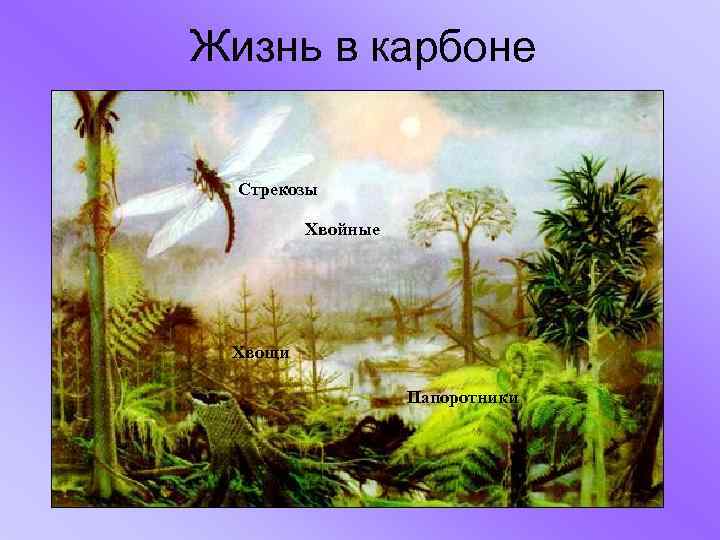 Жизнь в карбоне

Стрекозы

Хвойные

Хвощи

Папоротники